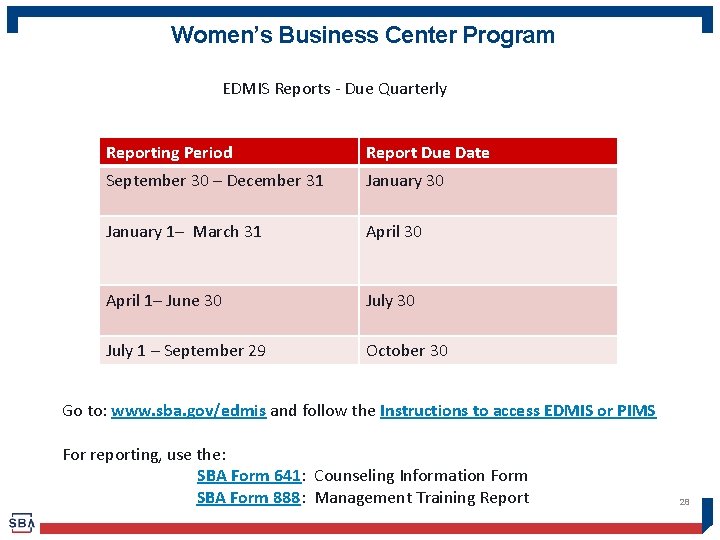 Women's Business Center Program

EDMIS Reports - Due Quarterly

| Reporting Period | Report Due Date |
|---|---|
| September 30 – December 31 | January 30 |
| January 1– March 31 | April 30 |
| April 1– June 30 | July 30 |
| July 1 – September 29 | October 30 |

Go to: www.sba.gov/edmis and follow the Instructions to access EDMIS or PIMS

For reporting, use the:
SBA Form 641: Counseling Information Form
SBA Form 888: Management Training Report

28

SBA